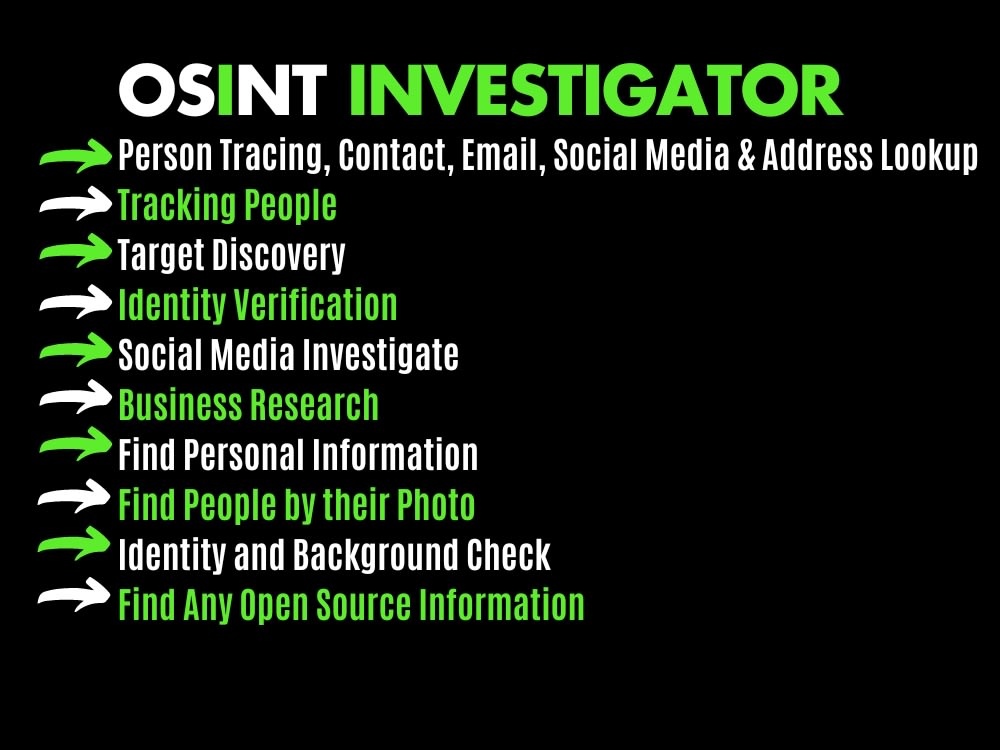 OSINT INVESTIGATOR

Person Tracing, Contact, Email, Social Media & Address Lookup
Tracking People
Target Discovery
Identity Verification
Social Media Investigate
Business Research
Find Personal Information
Find People by their Photo
Identity and Background Check
Find Any Open Source Information